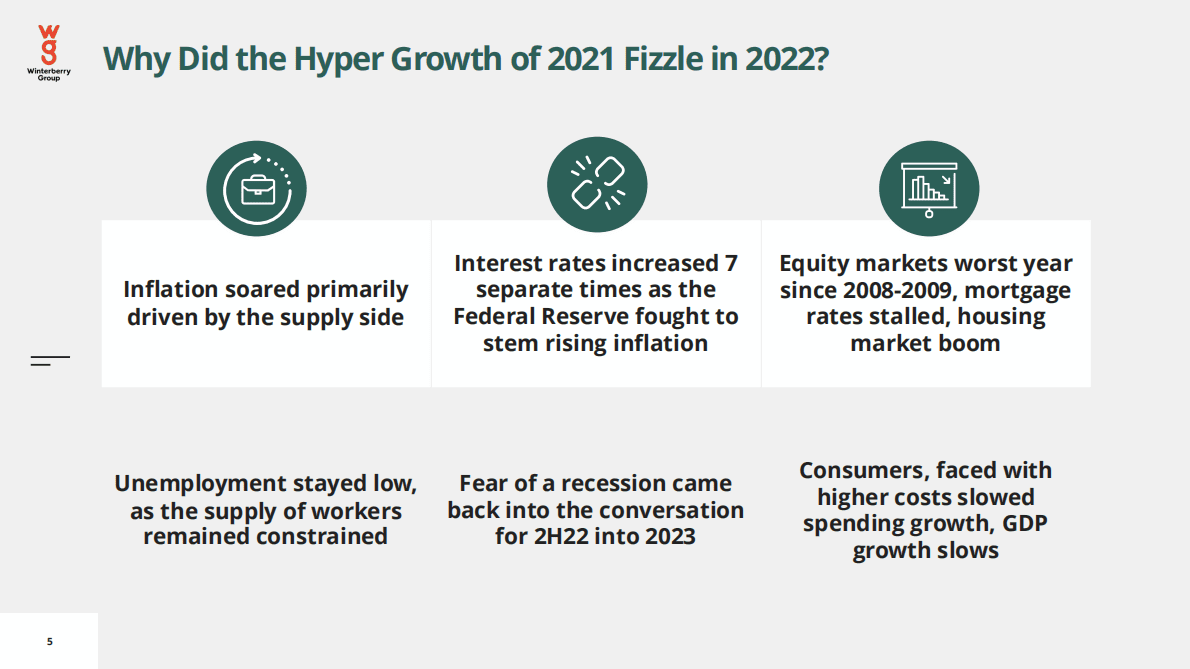 wg
Winterberry Group

Why Did the Hyper Growth of 2021 Fizzle in 2022?

Inflation soared primarily driven by the supply side

Interest rates increased 7 separate times as the Federal Reserve fought to stem rising inflation

Equity markets worst year since 2008-2009, mortgage rates stalled, housing market boom

Unemployment stayed low, as the supply of workers remained constrained

Fear of a recession came back into the conversation for 2H22 into 2023

Consumers, faced with higher costs slowed spending growth, GDP growth slows

5